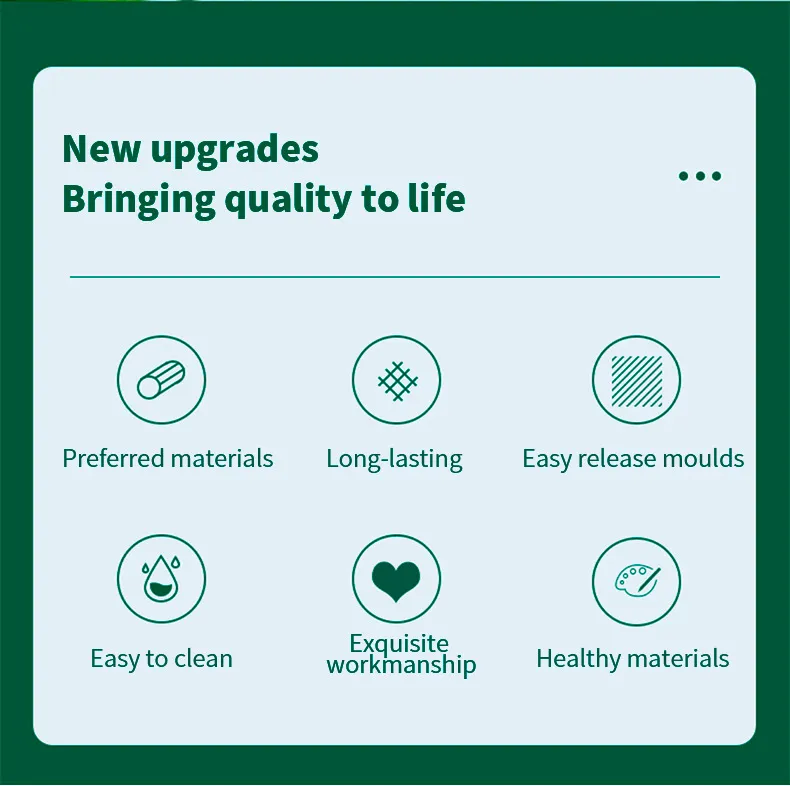 New upgrades
Bringing quality to life

...

Preferred materials

Long-lasting

Easy release moulds

Easy to clean

Exquisite workmanship

Healthy materials